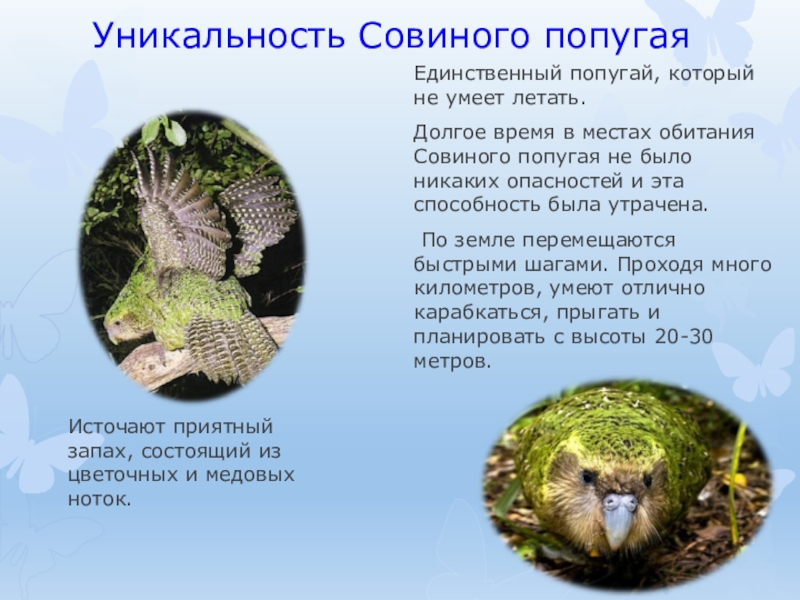 Уникальность Совиного попугая

Единственный попугай, который не умеет летать.

Долгое время в местах обитания Совиного попугая не было никаких опасностей и эта способность была утрачена.

По земле перемещаются быстрыми шагами. Проходя много километров, умеют отлично карабкаться, прыгать и планировать с высоты 20-30 метров.

Источают приятный запах, состоящий из цветочных и медовых ноток.